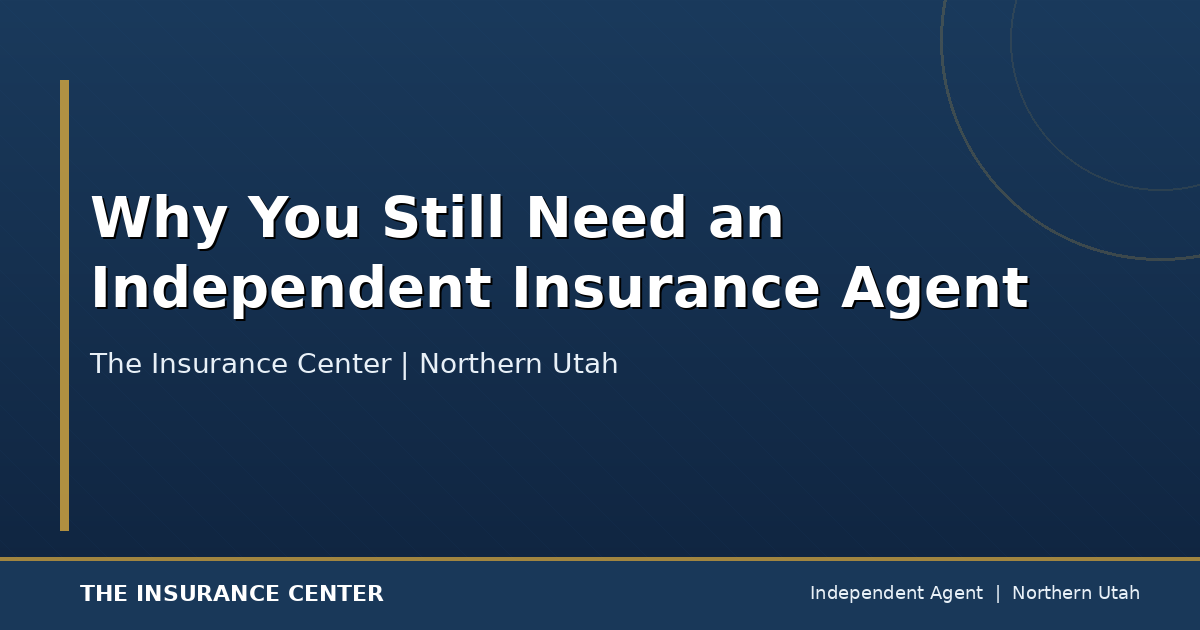 Why You Still Need an Independent Insurance Agent

The Insurance Center | Northern Utah

THE INSURANCE CENTER

Independent Agent | Northern Utah